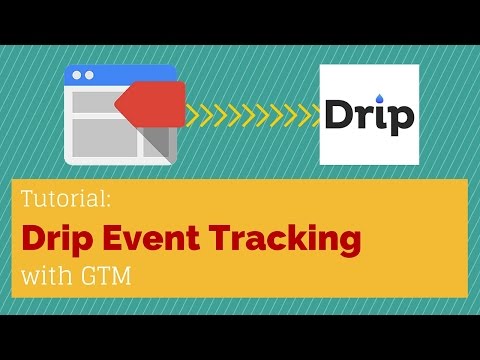 Drip

Tutorial:

Drip Event Tracking

with GTM